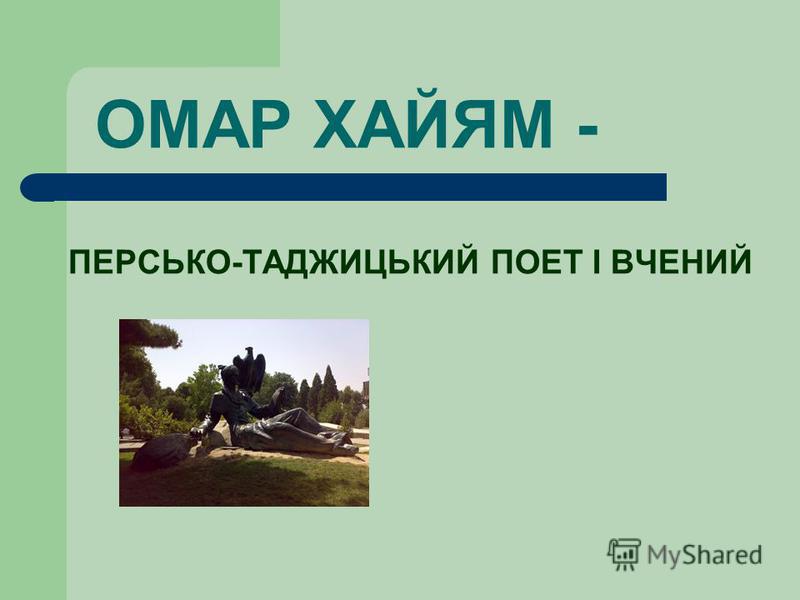 ОМАР ХАЙЯМ -

ПЕРСЬКО-ТАДЖИЦЬКИЙ ПОЕТ І ВЧЕНИЙ

MyShared